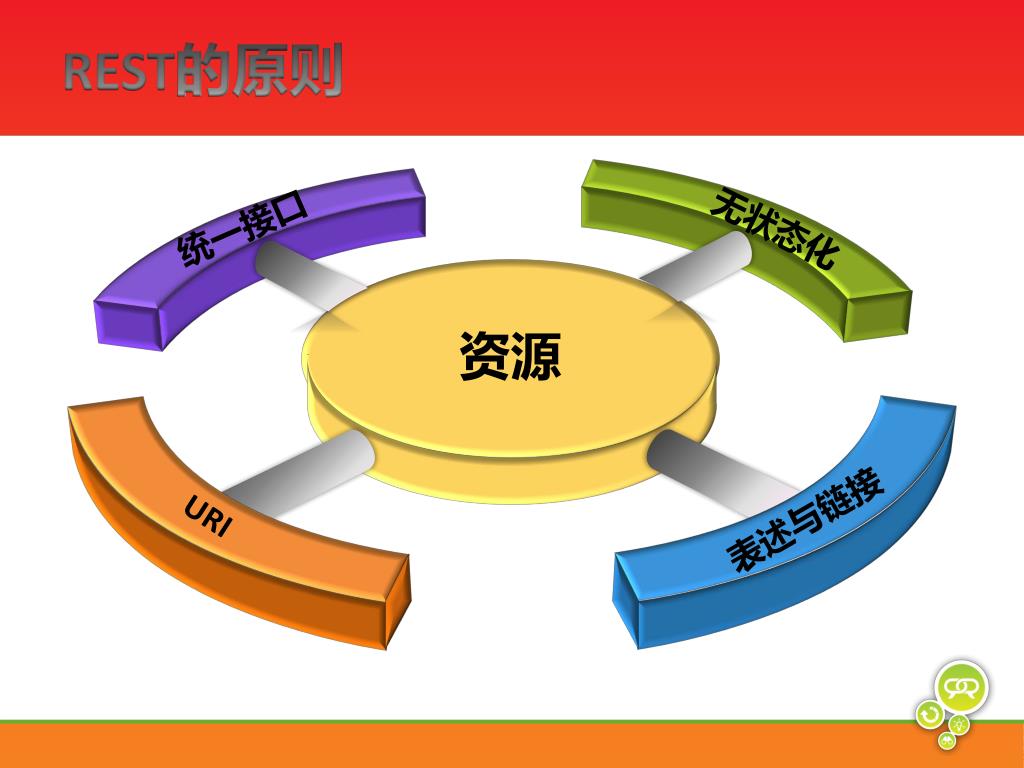 REST的原则

统一接口

无状态化

资源

URI

表述与链接